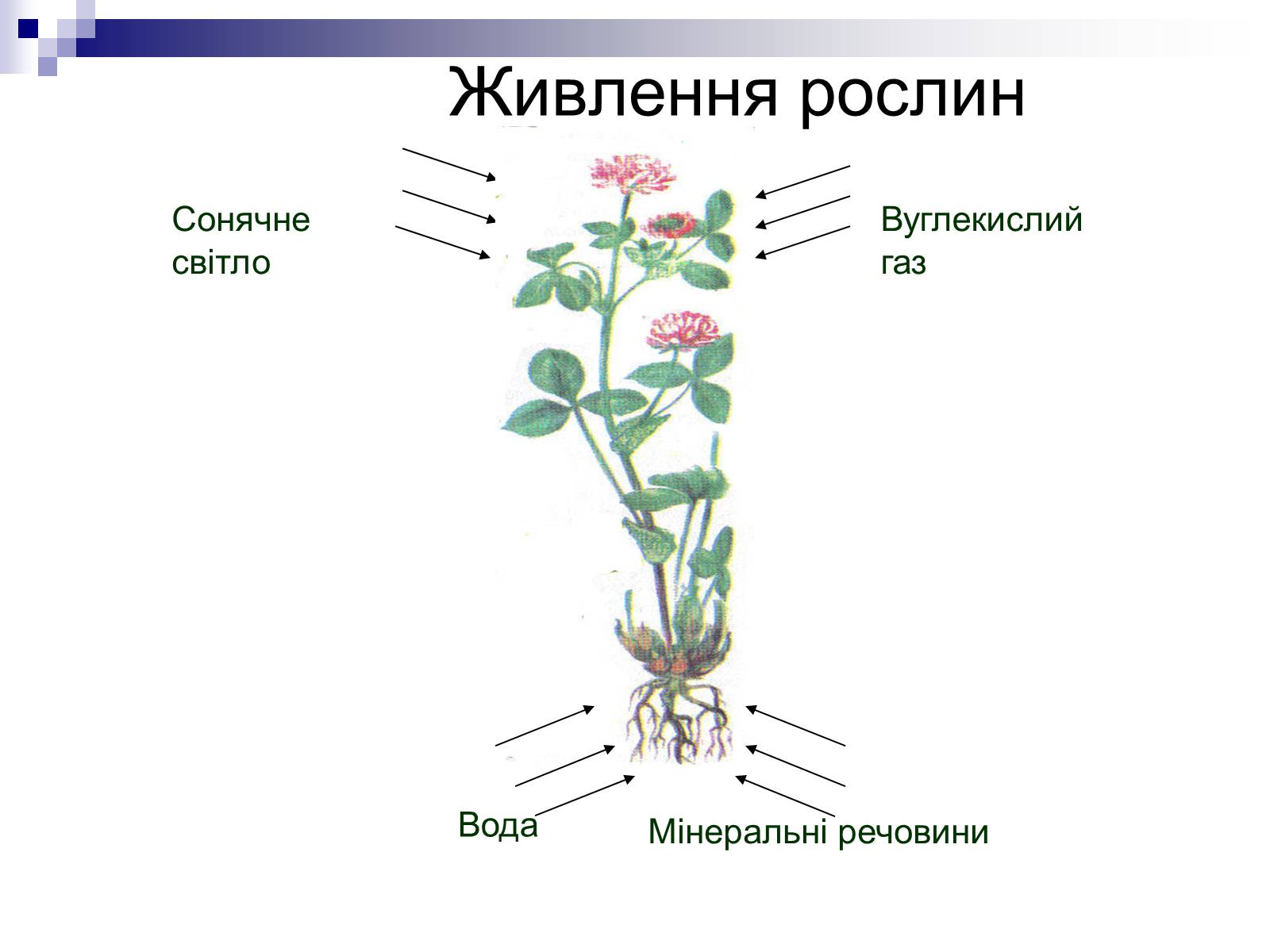 Живлення рослин

Сонячне світло

Вуглекислий газ

Вода

Мінеральні речовини